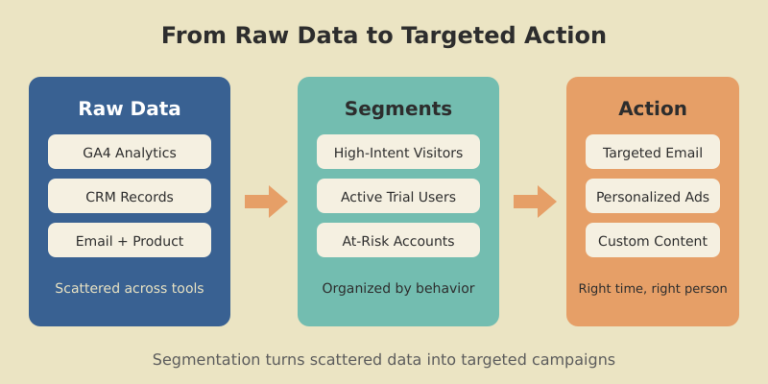 From Raw Data to Targeted Action

Raw Data

GA4 Analytics

CRM Records

Email + Product

Scattered across tools

Segments

High-Intent Visitors

Active Trial Users

At-Risk Accounts

Organized by behavior

Action

Targeted Email

Personalized Ads

Custom Content

Right time, right person

Segmentation turns scattered data into targeted campaigns